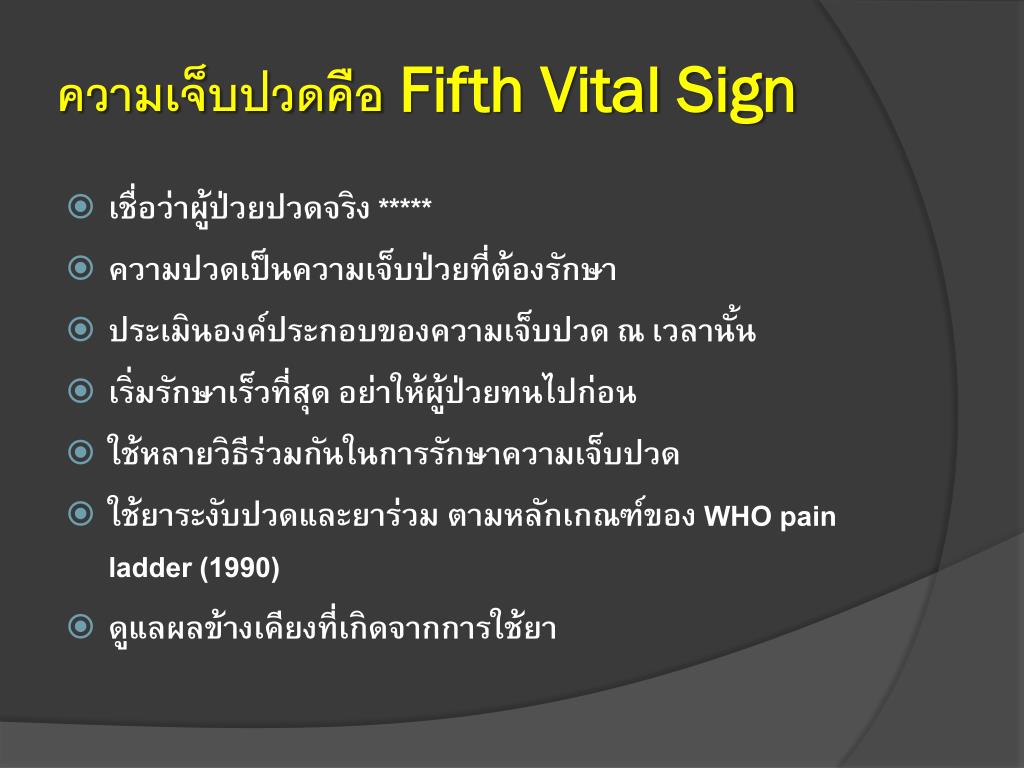 ความเจ็บปวดคือ Fifth Vital Sign

เชื่อว่าผู้ป่วยปวดจริง *****

ความปวดเป็นความเจ็บป่วยที่ต้องรักษา

ประเมินองค์ประกอบของความเจ็บปวด ณ เวลานั้น

เริ่มรักษาเร็วที่สุด อย่าให้ผู้ป่วยทนไปก่อน

ใช้หลายวิธีร่วมกันในการรักษาความเจ็บปวด

ใช้ยาระงับปวดและยาร่วม ตามหลักเกณฑ์ของ WHO pain ladder (1990)

ดูแลผลข้างเคียงที่เกิดจากการใช้ยา